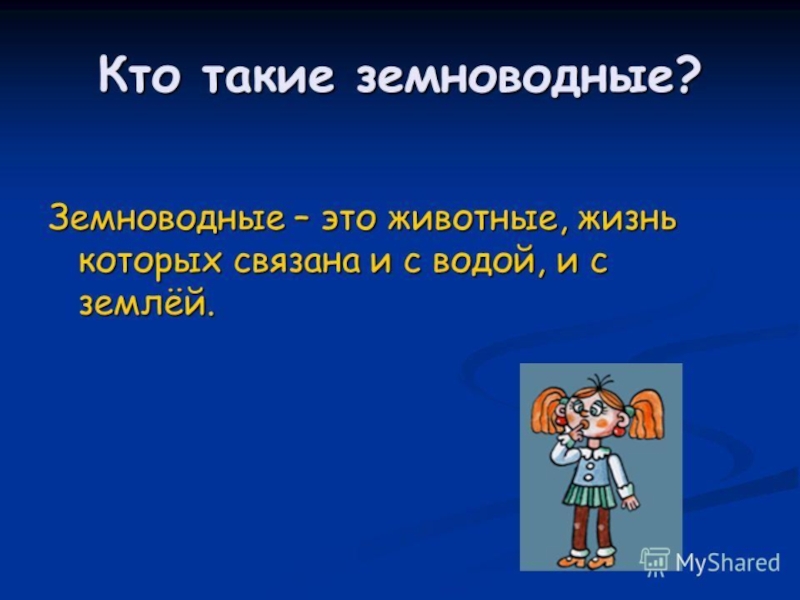 Кто такие земноводные?

Земноводные – это животные, жизнь которых связана и с водой, и с землёй.

MyShared